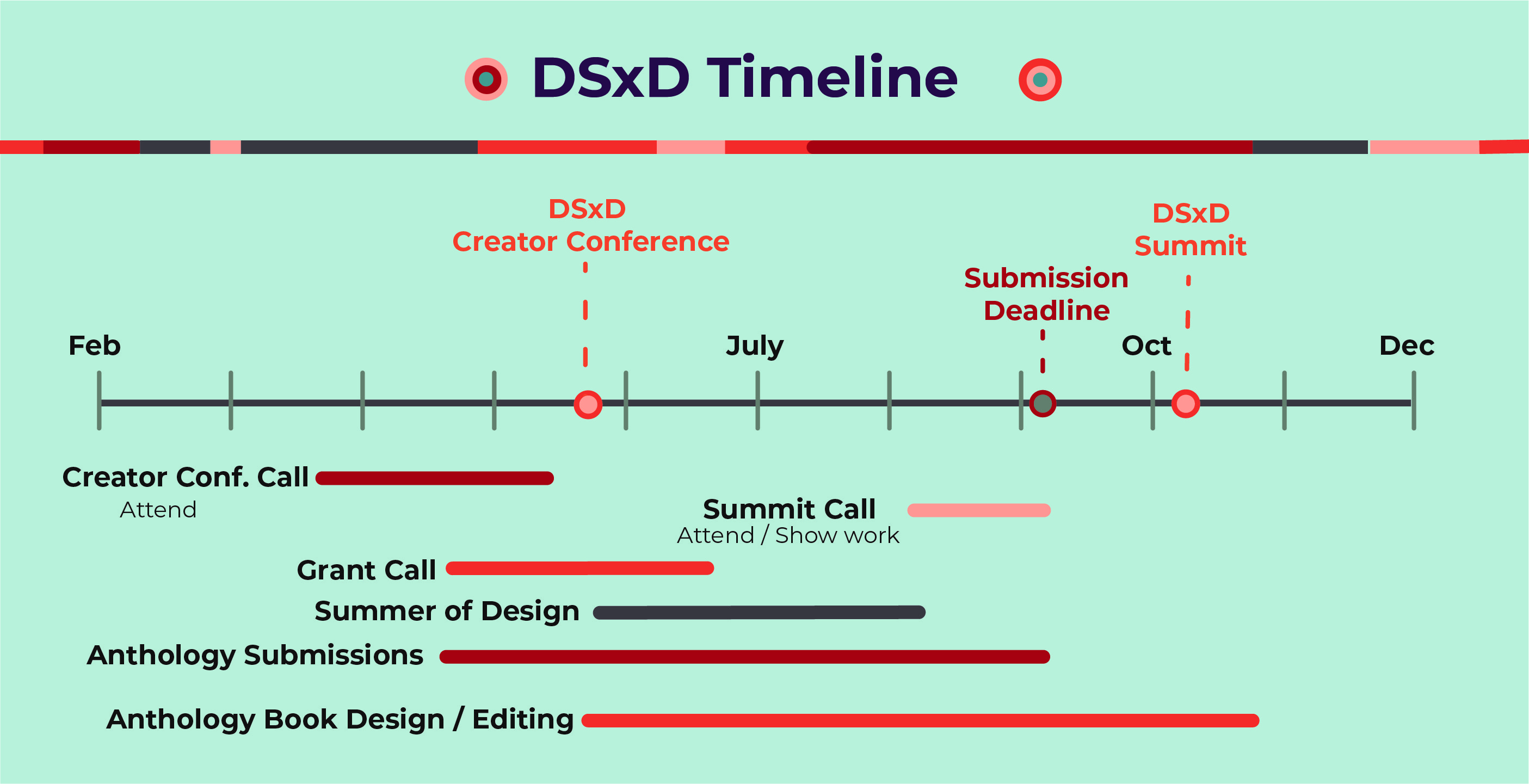 DSxD Timeline

DSxD
Creator Conference

DSxD
Summit

Submission
Deadline

Feb

July

Oct

Dec

Creator Conf. Call
Attend

Summit Call
Attend / Show work

Grant Call

Summer of Design

Anthology Submissions

Anthology Book Design / Editing